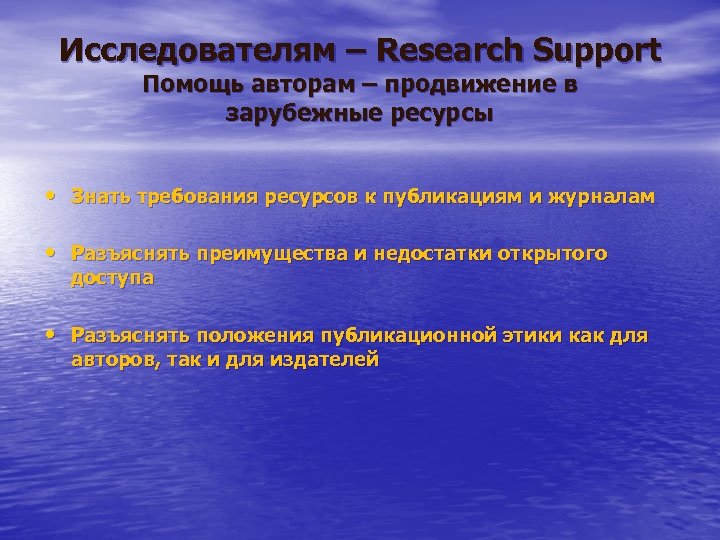 Исследователям – Research Support
Помощь авторам – продвижение в зарубежные ресурсы

• Знать требования ресурсов к публикациям и журналам

• Разъяснять преимущества и недостатки открытого доступа

• Разъяснять положения публикационной этики как для авторов, так и для издателей